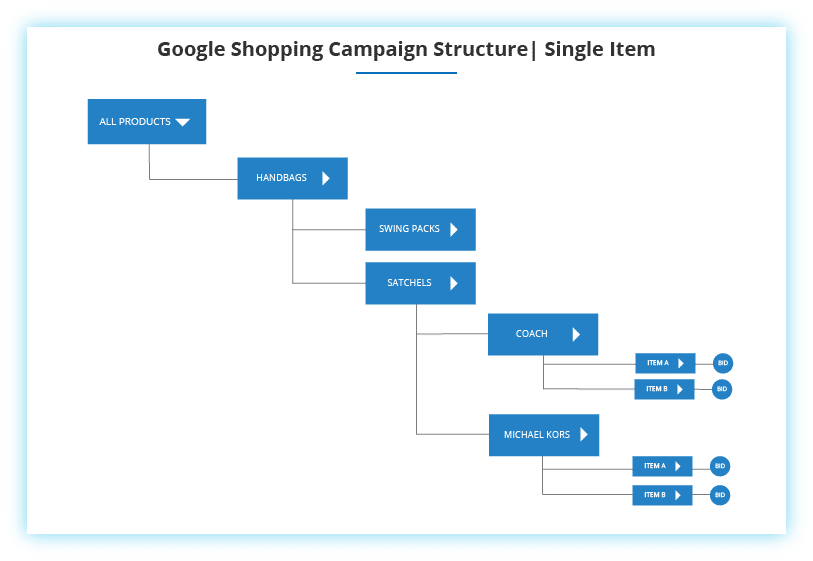 Google Shopping Campaign Structure| Single Item

ALL PRODUCTS

HANDBAGS

SWING PACKS

SATCHELS

COACH

ITEM A

BID

ITEM B

BID

MICHAEL KORS

ITEM A

BID

ITEM B

BID